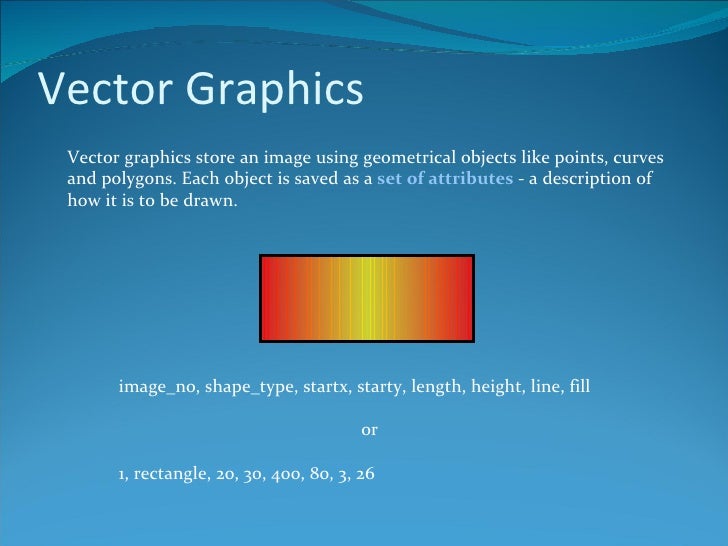 Vector Graphics

Vector graphics store an image using geometrical objects like points, curves and polygons. Each object is saved as a set of attributes - a description of how it is to be drawn.

image_no, shape_type, startx, starty, length, height, line, fill

or

1, rectangle, 20, 30, 400, 80, 3, 26